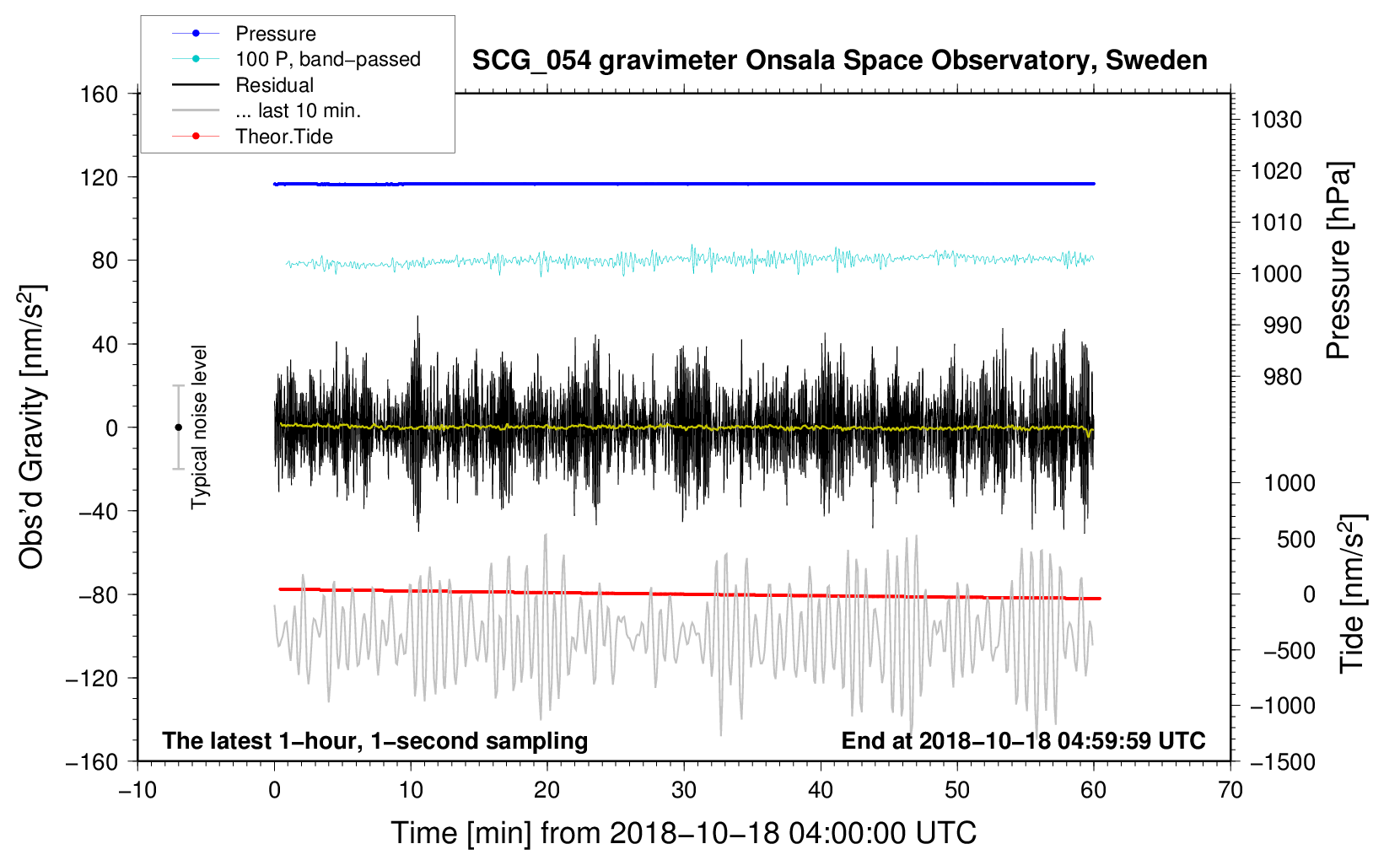 Pressure
100 P, band−passed
Residual
... last 10 min.
Theor.Tide

SCG_054 gravimeter Onsala Space Observatory, Sweden

160
120
80
40
0
−40
−80
−120
−160

Obs'd Gravity [nm/s$^2$]

Typical noise level

1030
1020
1010
1000
990
980

Pressure [hPa]

1000
500
0
−500
−1000
−1500

Tide [nm/s$^2$]

The latest 1−hour, 1−second sampling

End at 2018−10−18 04:59:59 UTC

−10
0
10
20
30
40
50
60
70

Time [min] from 2018−10−18 04:00:00 UTC